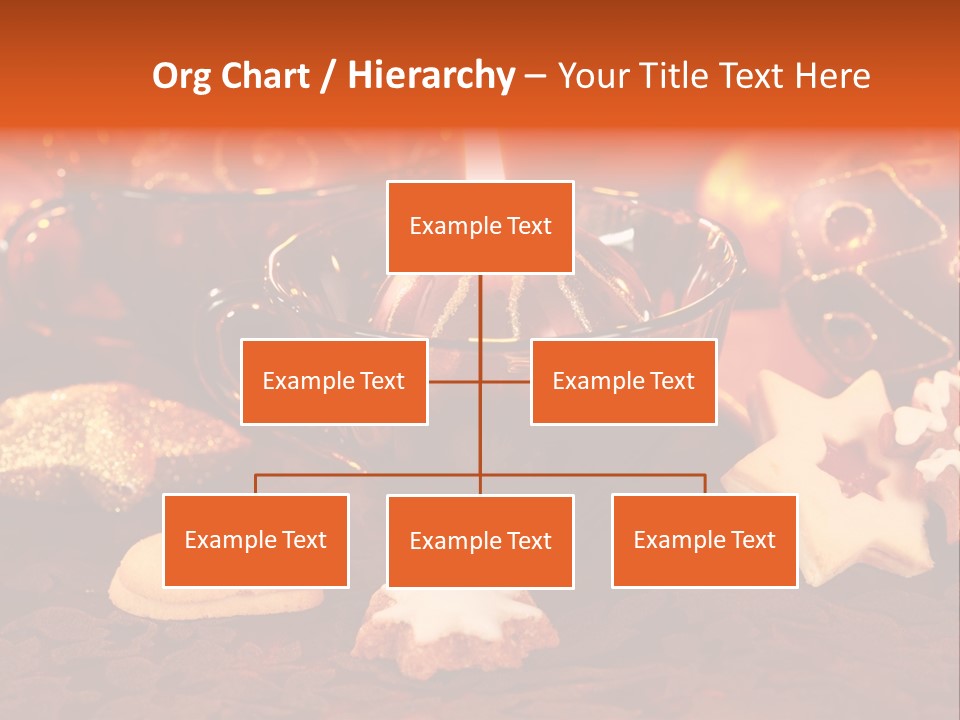 Org Chart / Hierarchy – Your Title Text Here

Example Text

Example Text

Example Text

Example Text

Example Text

Example Text